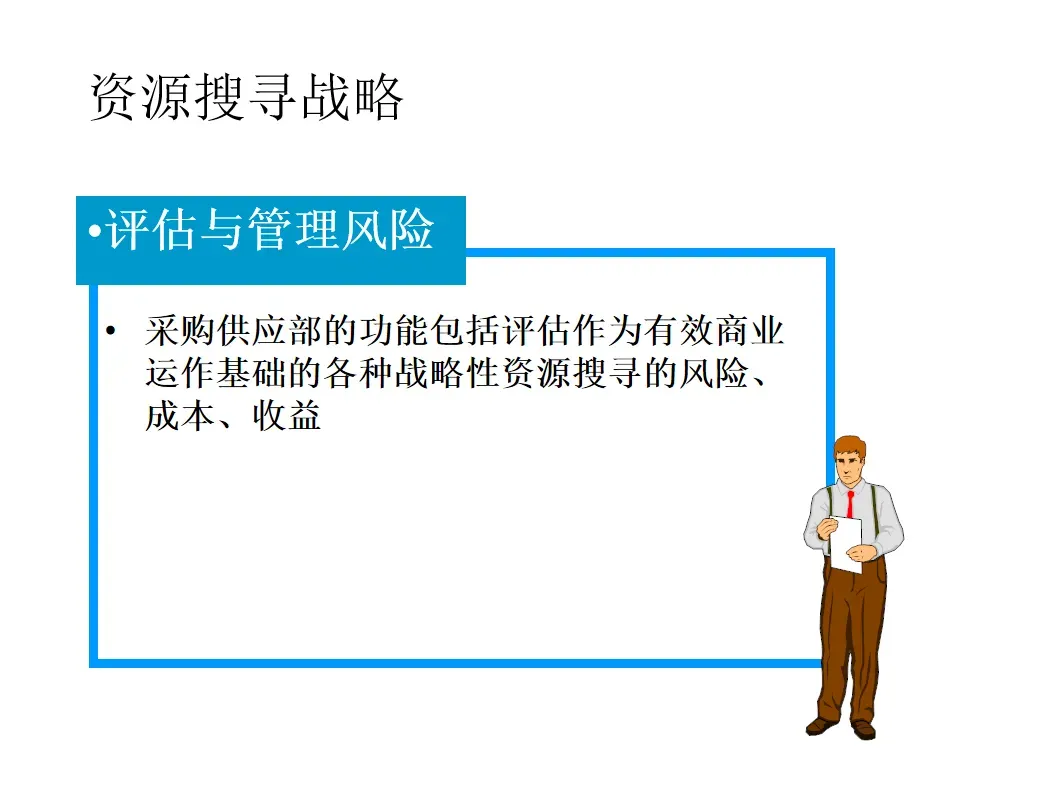 资源搜寻战略

•评估与管理风险

• 采购供应部的功能包括评估作为有效商业运作基础的各种战略性资源搜寻的风险、成本、收益